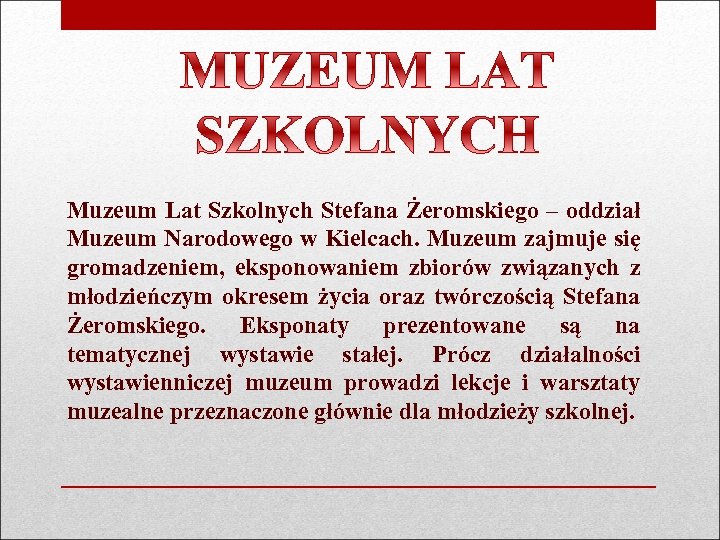 MUZEUM LAT SZKOLNYCH

Muzeum Lat Szkolnych Stefana Żeromskiego – oddział Muzeum Narodowego w Kielcach. Muzeum zajmuje się gromadzeniem, eksponowaniem zbiorów związanych z młodzieńczym okresem życia oraz twórczością Stefana Żeromskiego. Eksponaty prezentowane są na tematycznej wystawie stałej. Prócz działalności wystawienniczej muzeum prowadzi lekcje i warsztaty muzealne przeznaczone głównie dla młodzieży szkolnej.